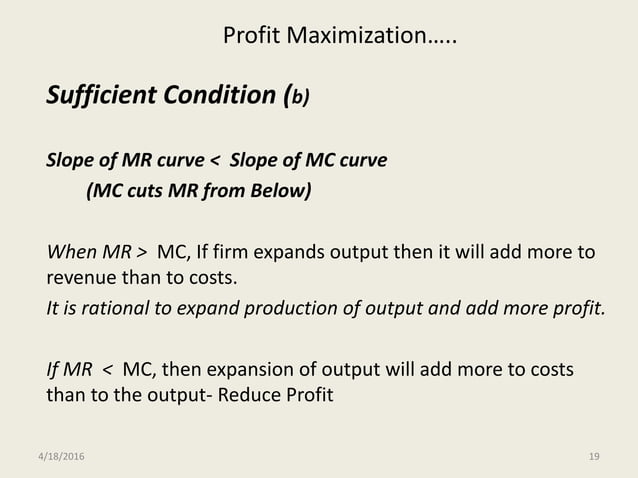 Profit Maximization…..

Sufficient Condition (b)

Slope of MR curve < Slope of MC curve
(MC cuts MR from Below)

When MR > MC, If firm expands output then it will add more to revenue than to costs.

It is rational to expand production of output and add more profit.

If MR < MC, then expansion of output will add more to costs than to the output- Reduce Profit

4/18/2016

19